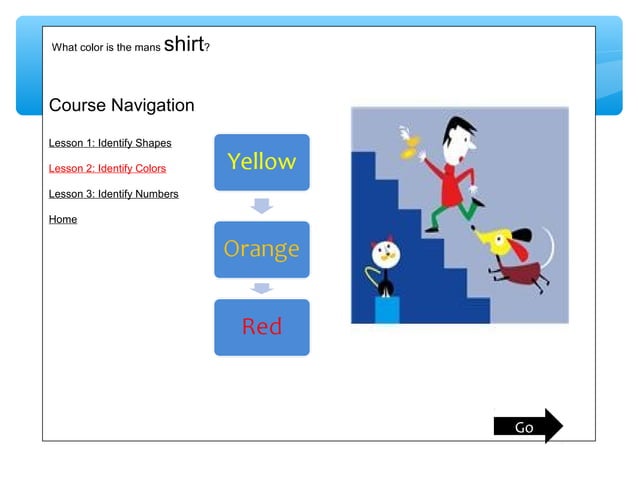 What color is the mans shirt?

Course Navigation

Lesson 1: Identify Shapes

Lesson 2: Identify Colors

Lesson 3: Identify Numbers

Home

Yellow

Orange

Red

Go